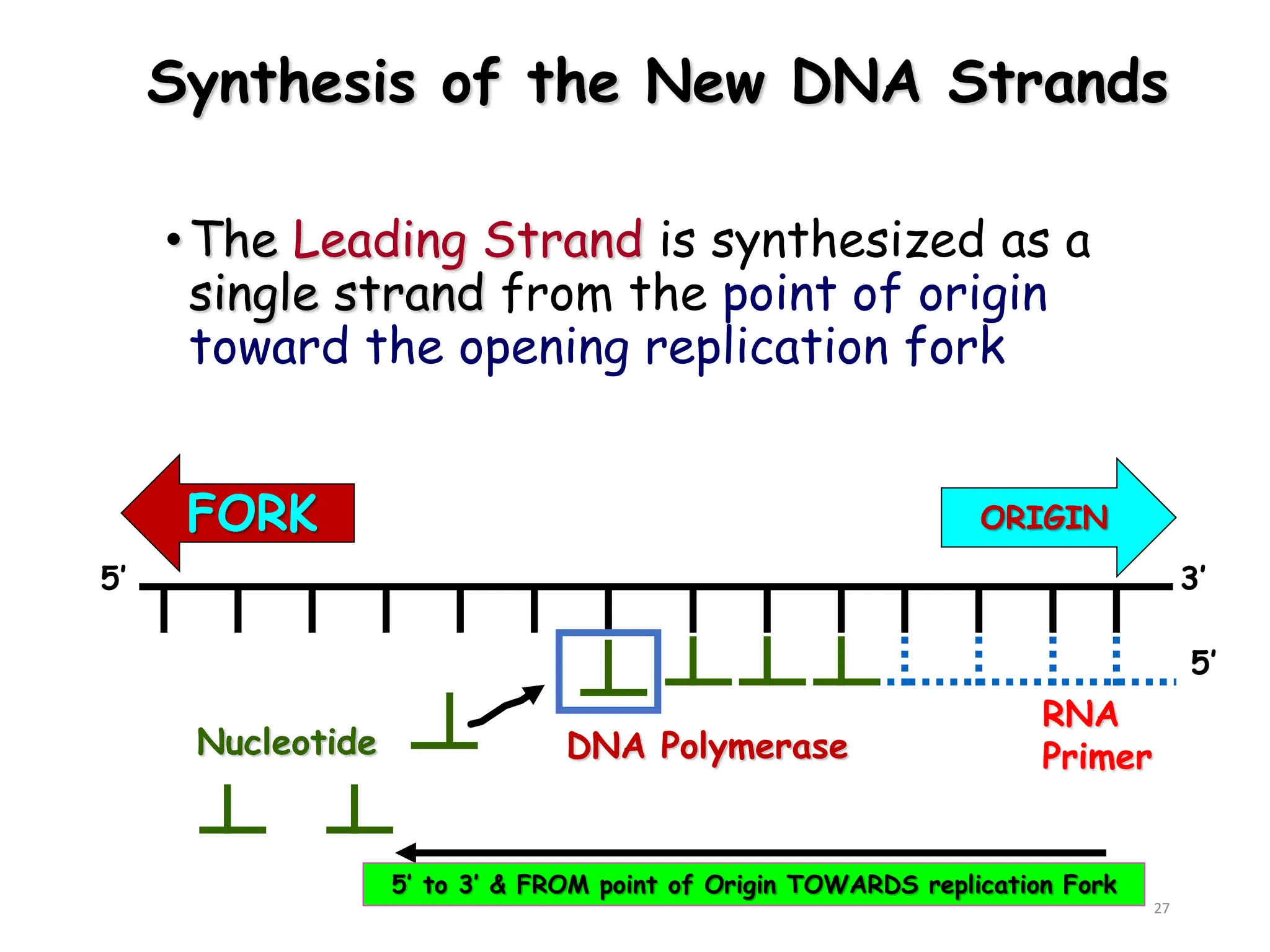 Synthesis of the New DNA Strands

• The Leading Strand is synthesized as a single strand from the point of origin toward the opening replication fork

FORK

ORIGIN

5'

3'

5'

Nucleotide

DNA Polymerase

RNA Primer

5' to 3' & FROM point of Origin TOWARDS replication Fork

27